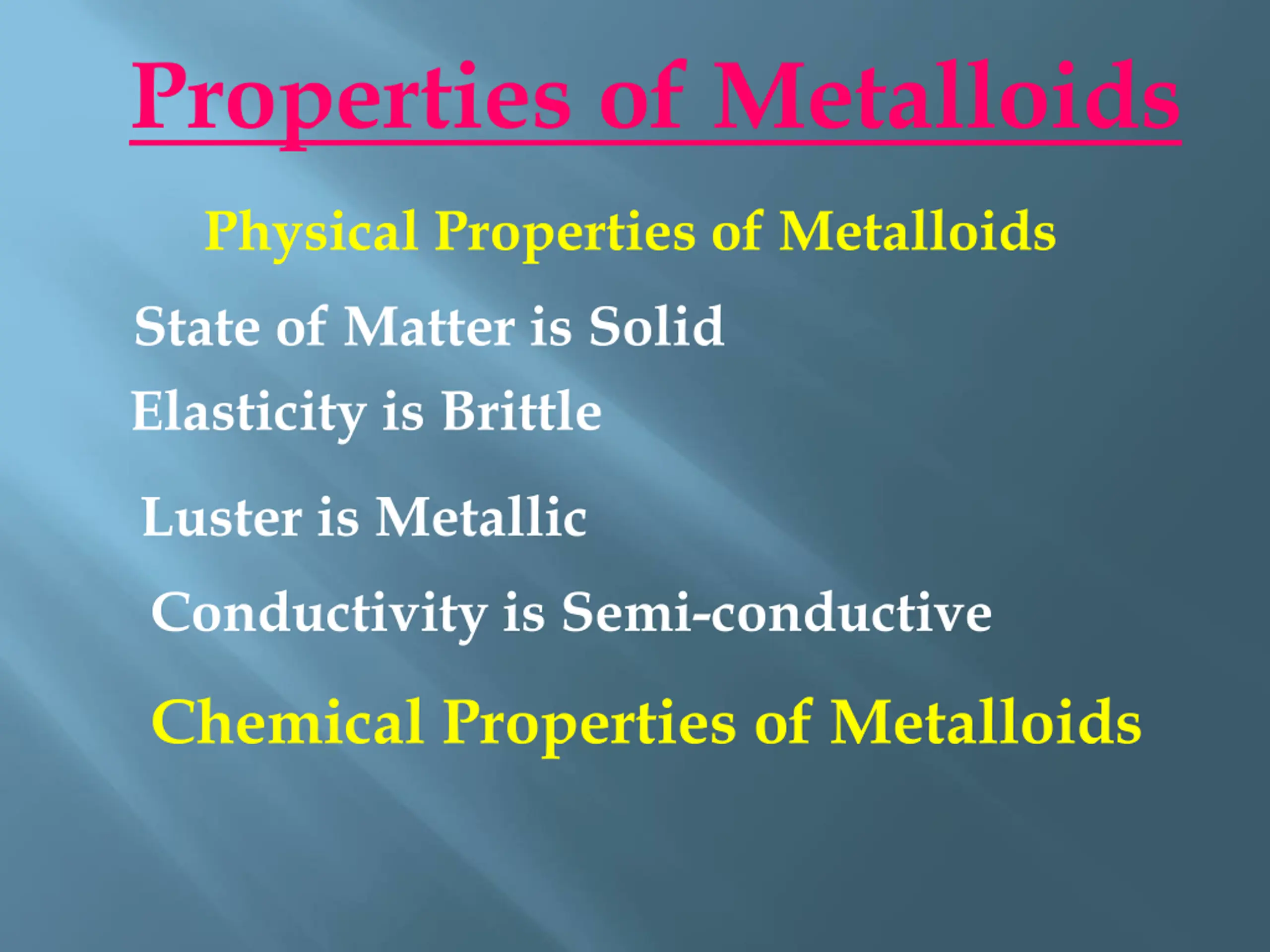 Properties of Metalloids

Physical Properties of Metalloids

State of Matter is Solid

Elasticity is Brittle

Luster is Metallic

Conductivity is Semi-conductive

Chemical Properties of Metalloids